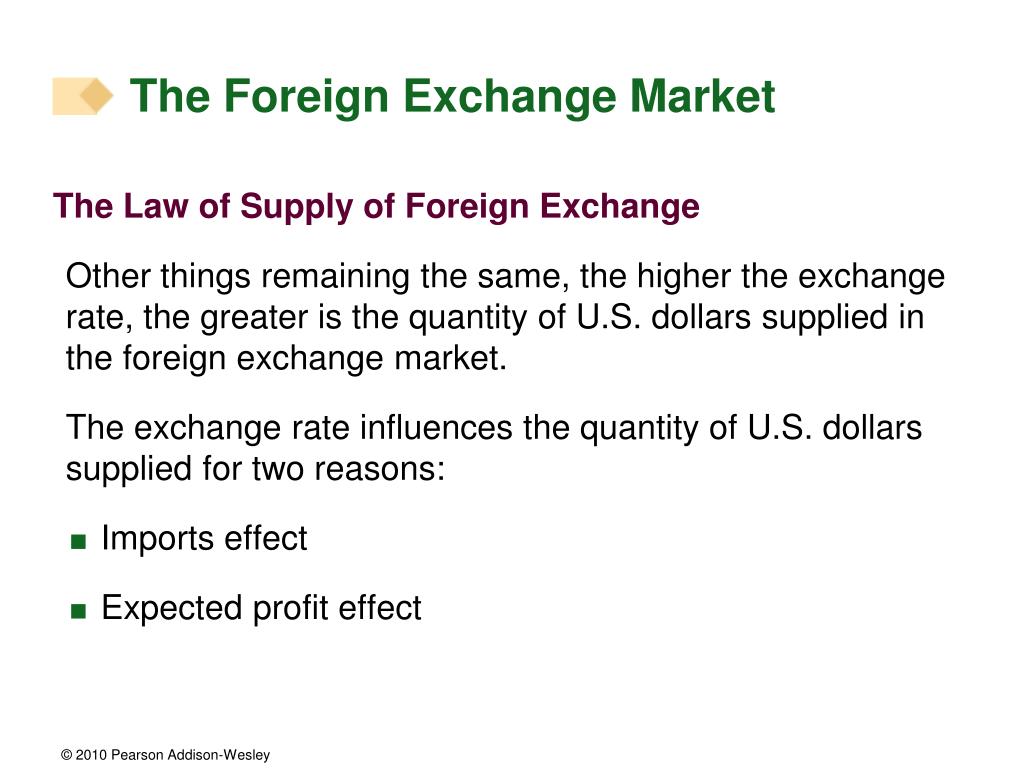 The Foreign Exchange Market

The Law of Supply of Foreign Exchange

Other things remaining the same, the higher the exchange rate, the greater is the quantity of U.S. dollars supplied in the foreign exchange market.

The exchange rate influences the quantity of U.S. dollars supplied for two reasons:

■ Imports effect

■ Expected profit effect

© 2010 Pearson Addison-Wesley